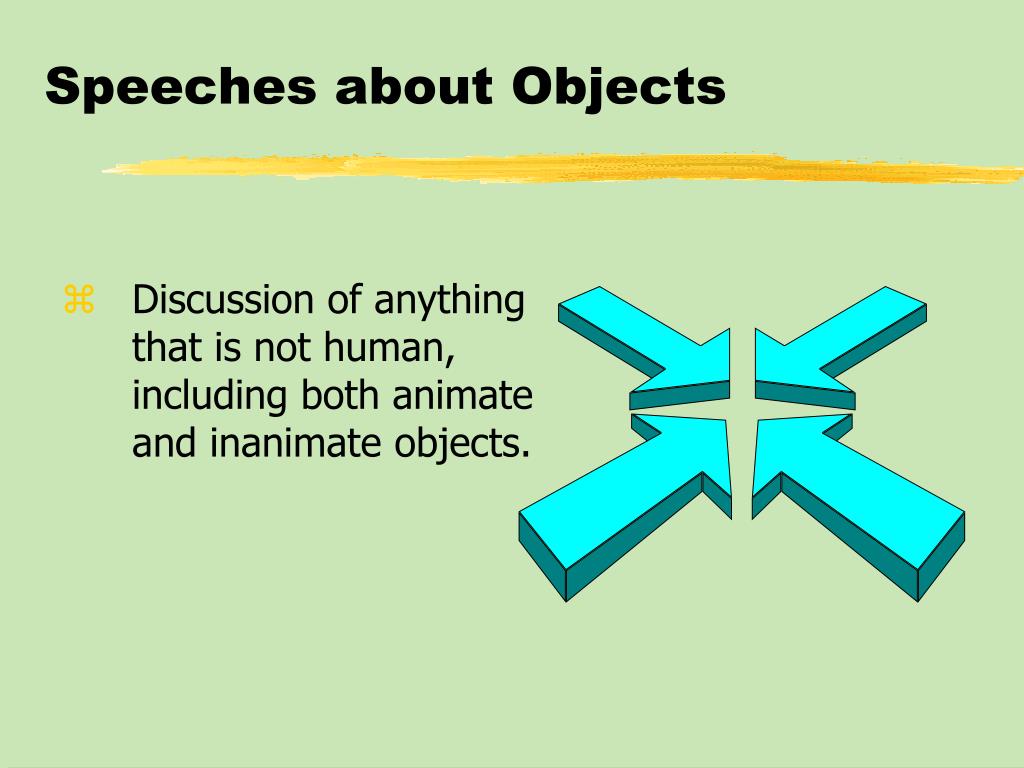 Speeches about Objects

⌘ Discussion of anything that is not human, including both animate and inanimate objects.